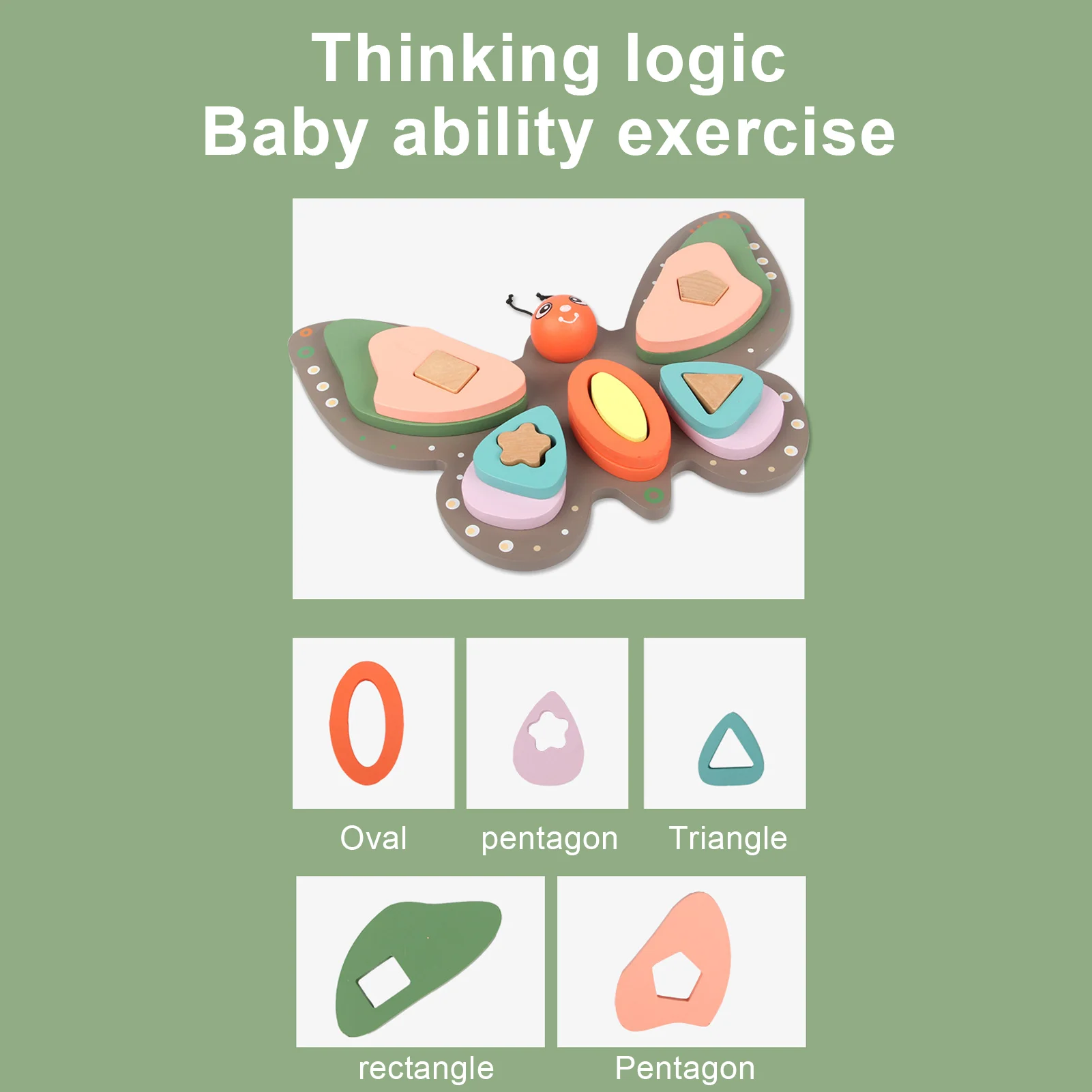 Thinking logic
Baby ability exercise

Oval

pentagon

Triangle

rectangle

Pentagon